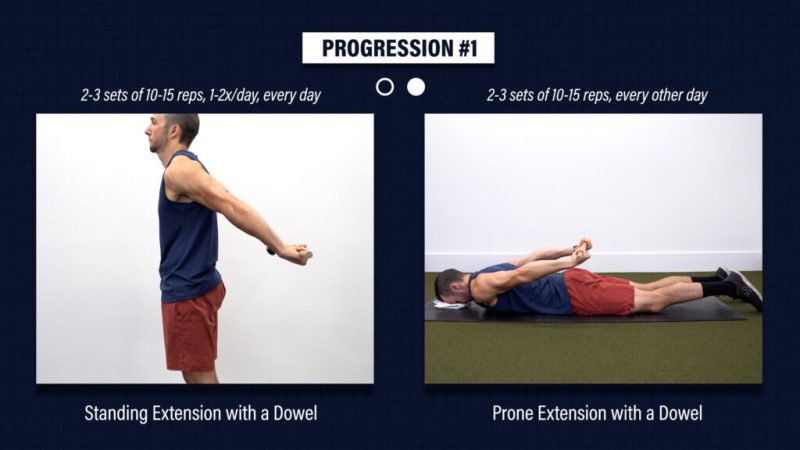 PROGRESSION #1

2-3 sets of 10-15 reps, 1-2x/day, every day

Standing Extension with a Dowel

2-3 sets of 10-15 reps, every other day

Prone Extension with a Dowel